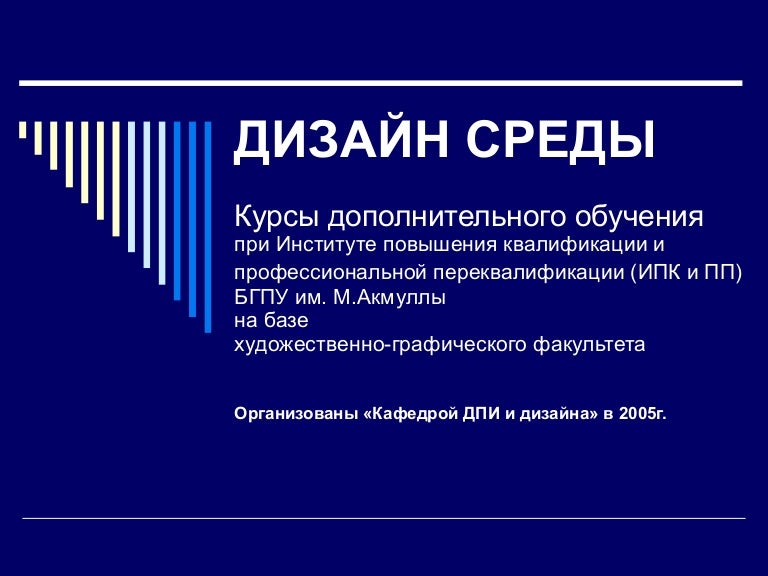 ДИЗАЙН СРЕДЫ

Курсы дополнительного обучения
при Институте повышения квалификации и профессиональной переквалификации (ИПК и ПП) БГПУ им. М.Акмуллы
на базе
художественно-графического факультета

Организованы «Кафедрой ДПИ и дизайна» в 2005г.